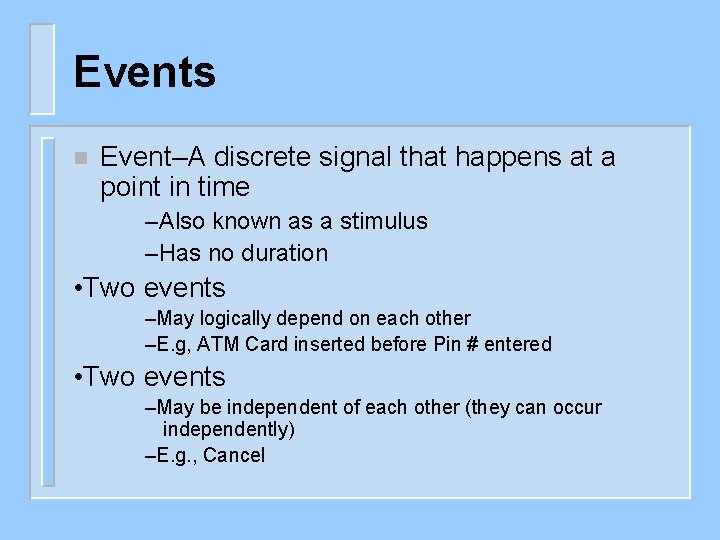 Events

Event–A discrete signal that happens at a point in time

–Also known as a stimulus

–Has no duration

•Two events

–May logically depend on each other

–E.g, ATM Card inserted before Pin # entered

•Two events

–May be independent of each other (they can occur independently)

–E.g., Cancel